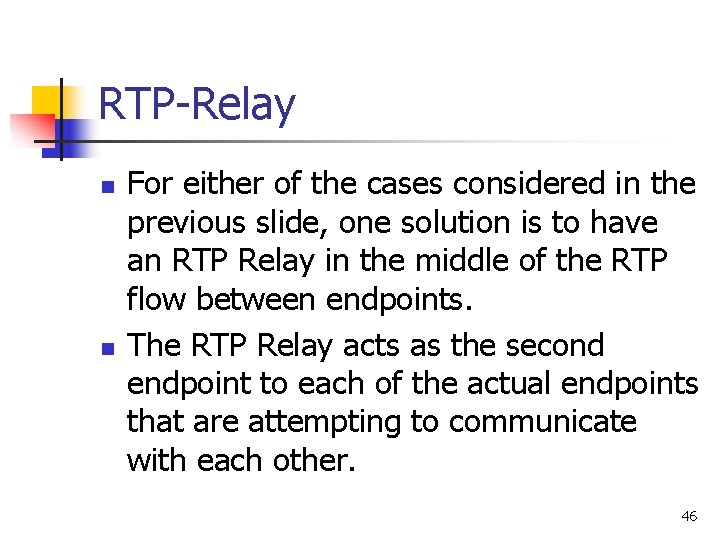 RTP-Relay

- For either of the cases considered in the previous slide, one solution is to have an RTP Relay in the middle of the RTP flow between endpoints.
- The RTP Relay acts as the second endpoint to each of the actual endpoints that are attempting to communicate with each other.

46